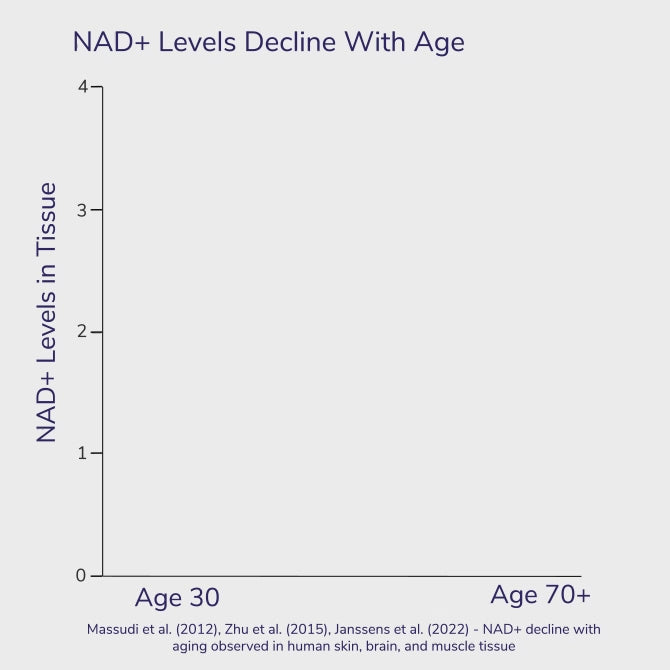 NAD+ Levels Decline With Age

NAD+ Levels in Tissue

4
3
2
1
0

Age 30
Age 70+

Massudi et al. (2012), Zhu et al. (2015), Janssens et al. (2022) - NAD+ decline with aging observed in human skin, brain, and muscle tissue